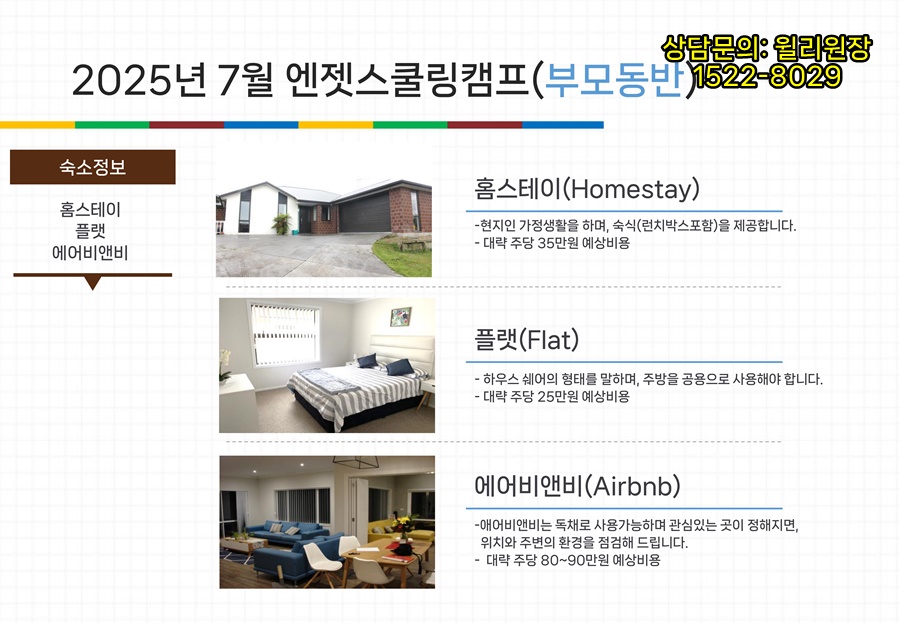 2025년 7월 엔젯스쿨링캠프(부모동반)

상담문의: 윌리원장
1522-8029

숙소정보

홈스테이
플랫
에어비앤비

홈스테이(Homestay)

-현지인 가정생활을 하며, 숙식(런치박스포함)을 제공합니다.
- 대략 주당 35만원 예상비용

플랫(Flat)

- 하우스 쉐어의 형태를 말하며, 주방을 공용으로 사용해야 합니다.
- 대략 주당 25만원 예상비용

에어비앤비(Airbnb)

-애어비앤비는 독채로 사용가능하며 관심있는 곳이 정해지면, 위치와 주변의 환경을 점검해 드립니다.
- 대략 주당 80~90만원 예상비용